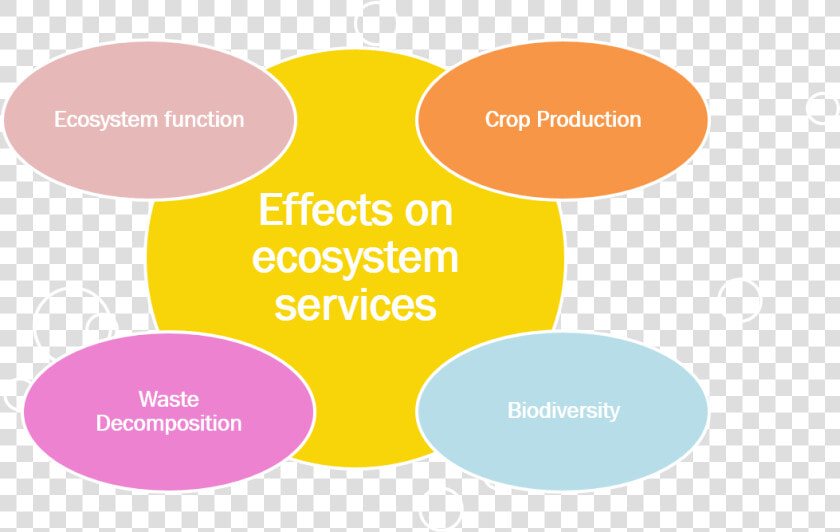 Ecosystem function

Crop Production

Effects on ecosystem services

Waste Decomposition

Biodiversity